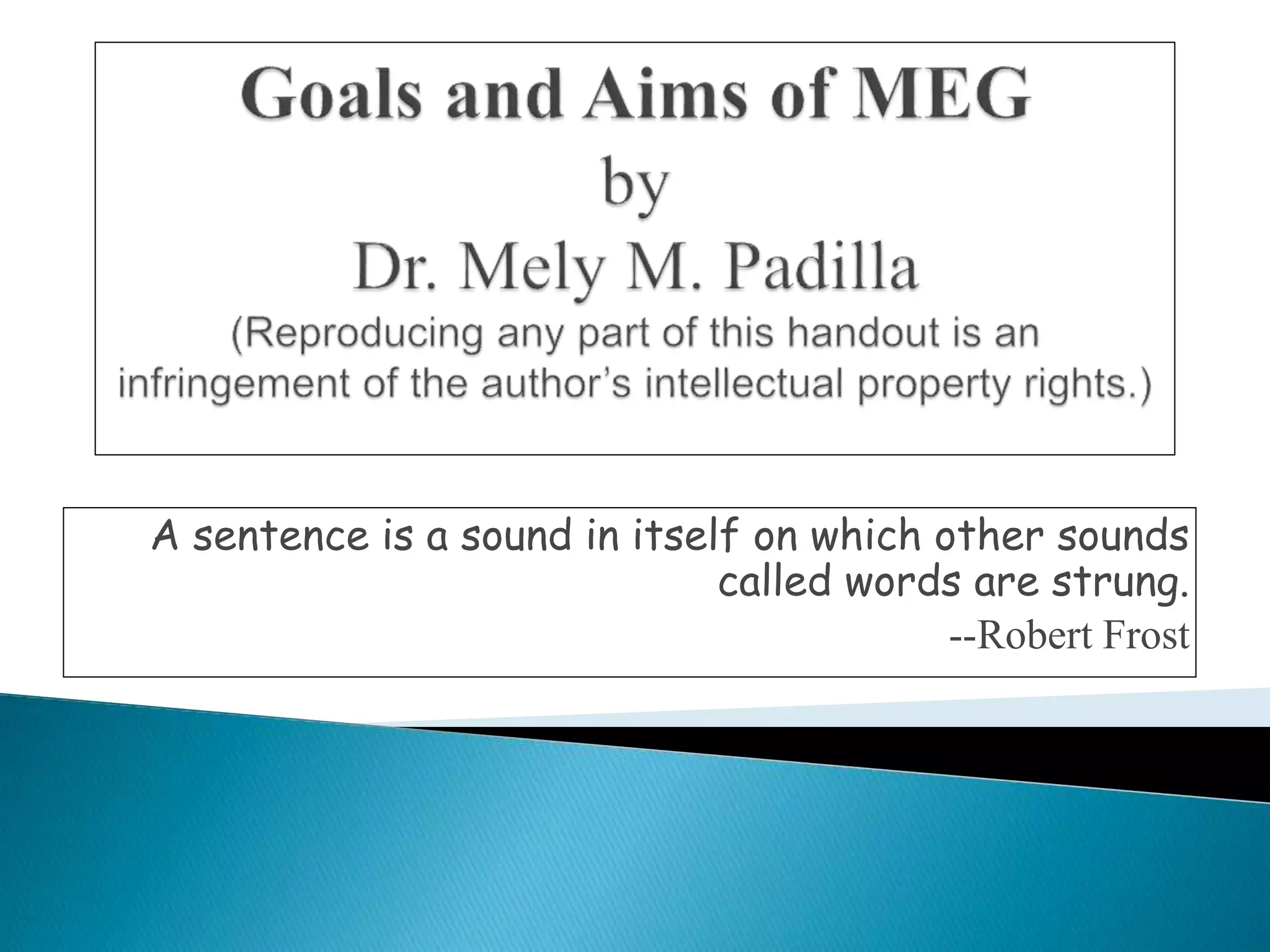 Goals and Aims of MEG
by
Dr. Mely M. Padilla
(Reproducing any part of this handout is an infringement of the author's intellectual property rights.)

A sentence is a sound in itself on which other sounds called words are strung.
--Robert Frost